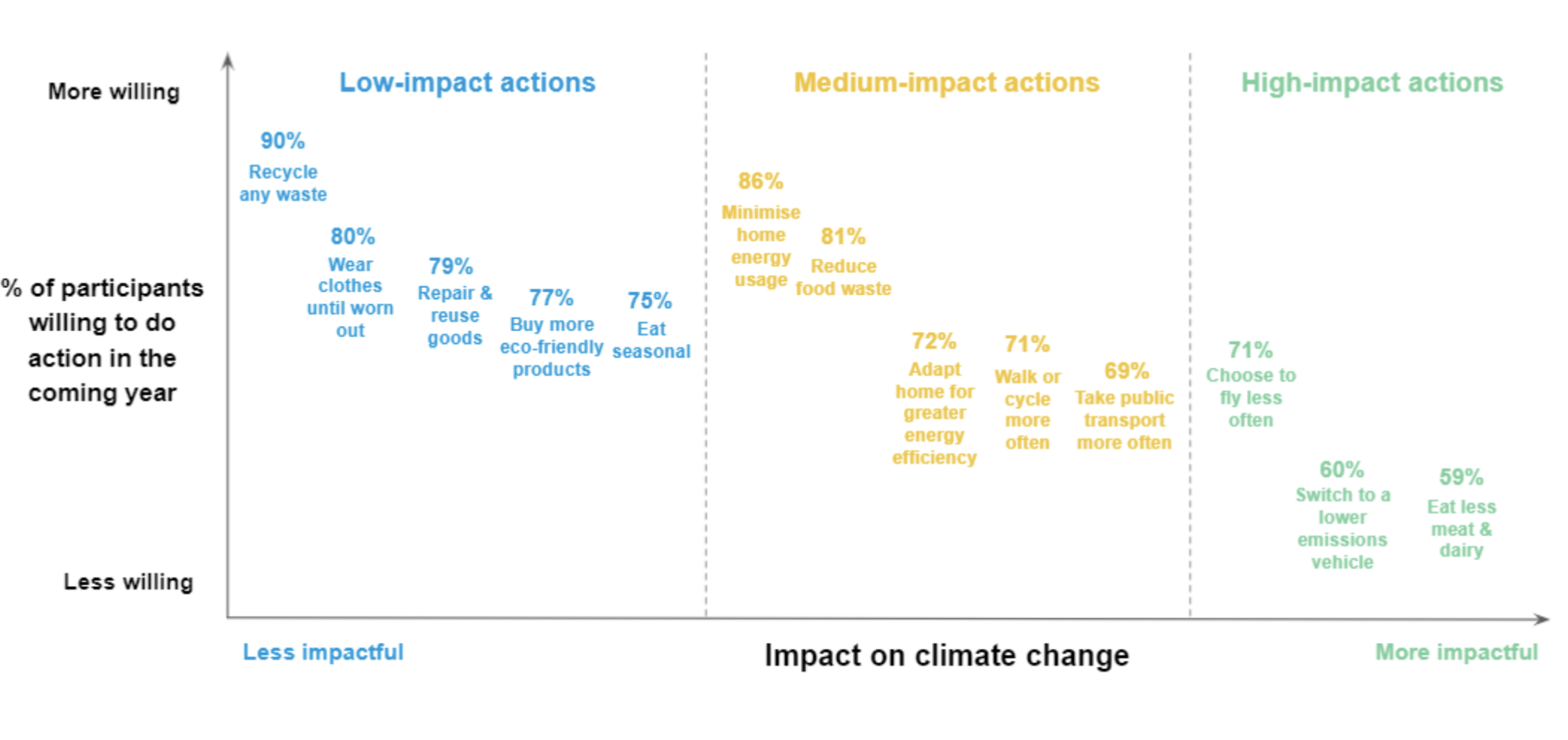 More willing

% of participants willing to do action in the coming year

Less willing

Low-impact actions

90%
Recycle any waste

80%
Wear clothes until worn out

79%
Repair & reuse goods

77%
Buy more eco-friendly products

75%
Eat seasonal

Medium-impact actions

86%
Minimise home energy usage

81%
Reduce food waste

72%
Adapt home for greater energy efficiency

71%
Walk or cycle more often

69%
Take public transport more often

High-impact actions

71%
Choose to fly less often

60%
Switch to a lower emissions vehicle

59%
Eat less meat & dairy

Less impactful

Impact on climate change

More impactful